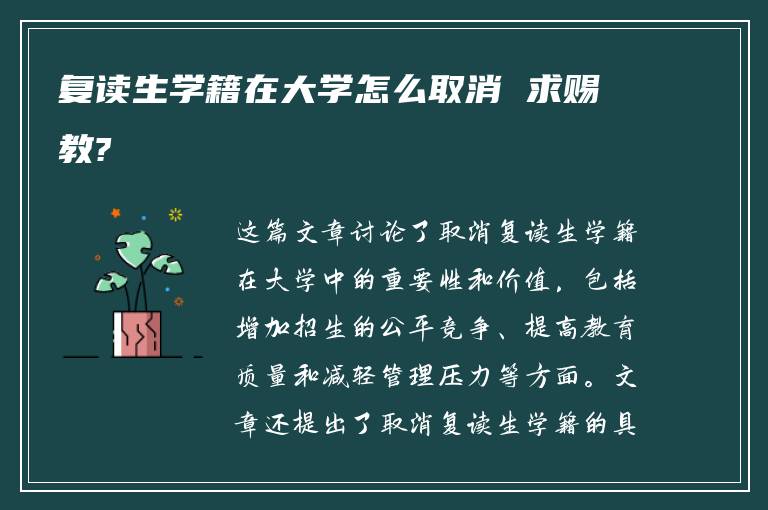 复读生学籍在大学怎么取消 求赐教?

这篇文章讨论了取消复读生学籍在大学中的重要性和价值，包括增加招生的公平竞争、提高教育质量和减轻管理压力等方面。文章还提出了取消复读生学籍的具